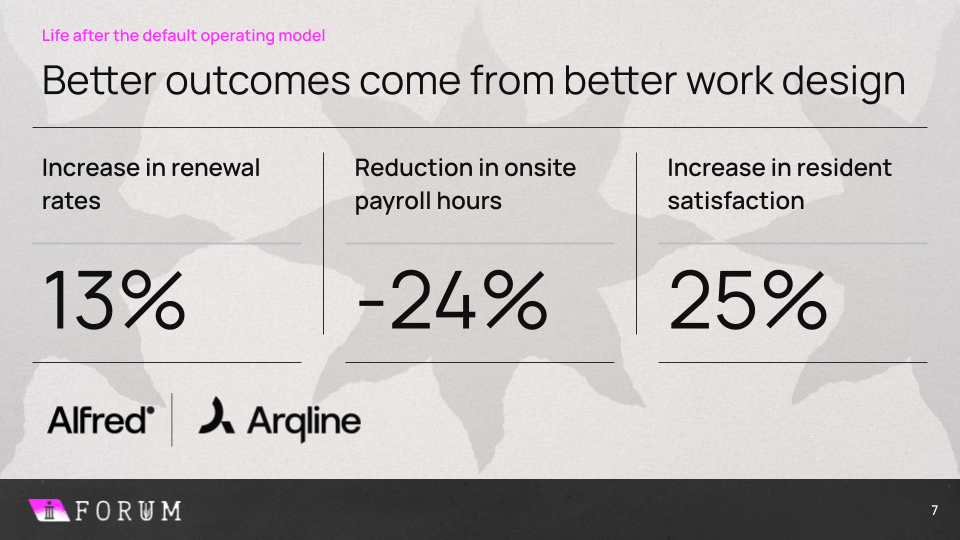 Life after the default operating model

Better outcomes come from better work design

Increase in renewal rates

13%

Reduction in onsite payroll hours

-24%

Increase in resident satisfaction

25%

Alfred

Arqline

FORUM

7